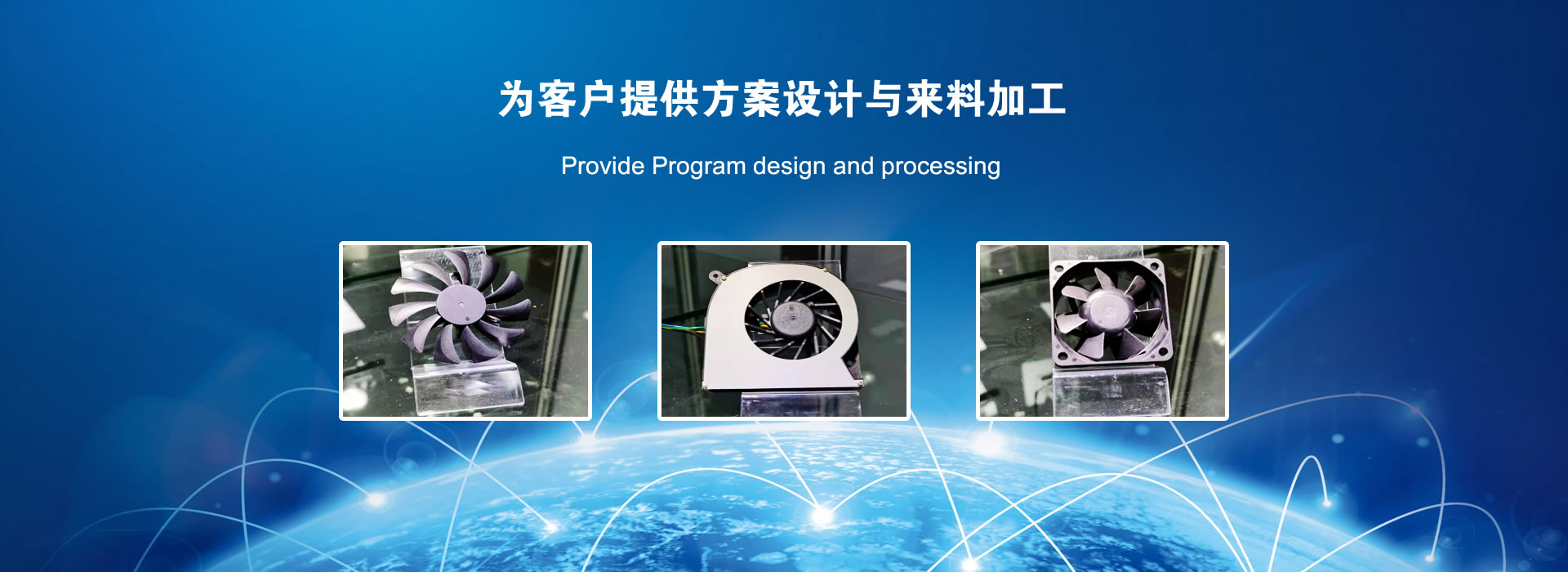 为客户提供方案设计与来料加工

Provide Program design and processing